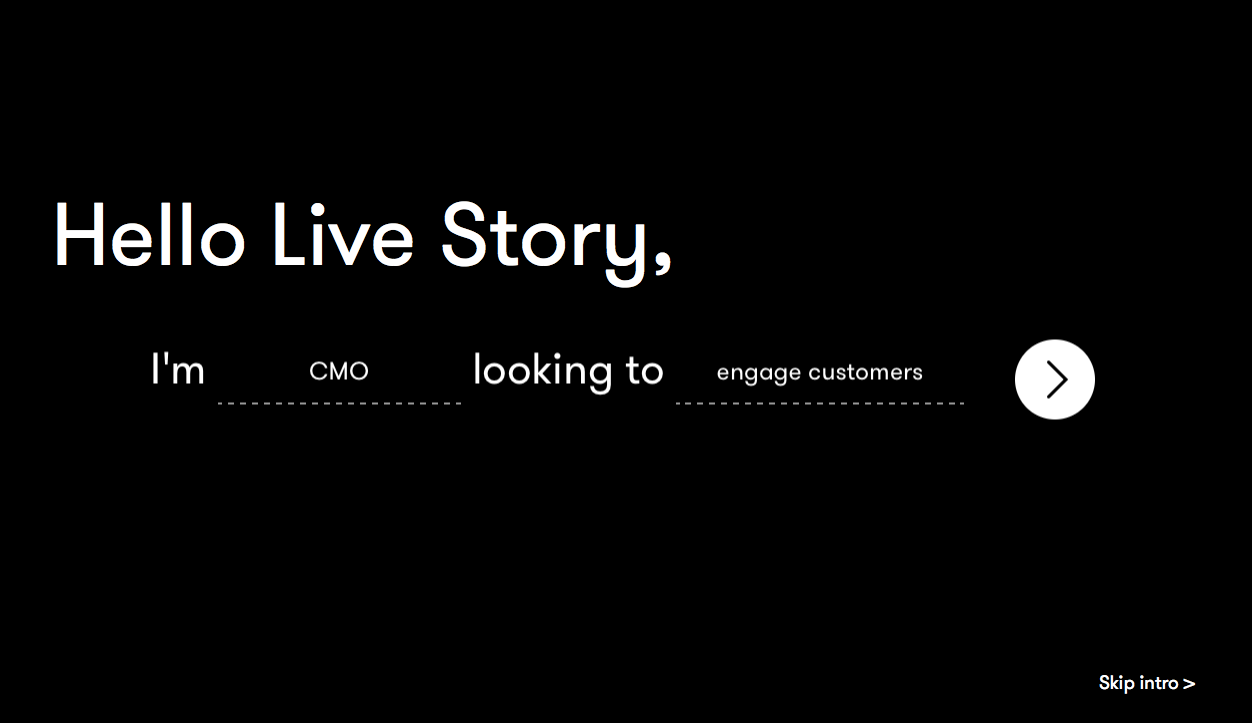 Hello Live Story,

I'm CMO looking to engage customers

Skip intro >